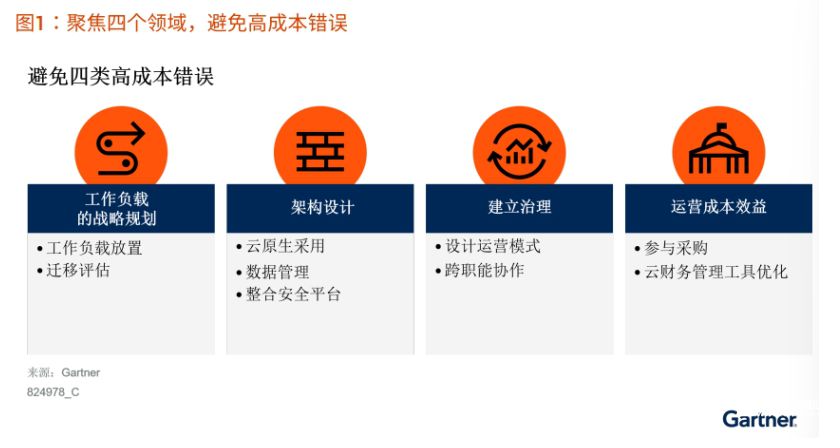 图1：聚焦四个领域，避免高成本错误

避免四类高成本错误

工作负载的战略规划
• 工作负载放置
• 迁移评估

架构设计
• 云原生采用
• 数据管理
• 整合安全平台

建立治理
• 设计运营模式
• 跨职能协作

运营成本效益
• 参与采购
• 云财务管理工具优化

来源：Gartner
824978_C

Gartner